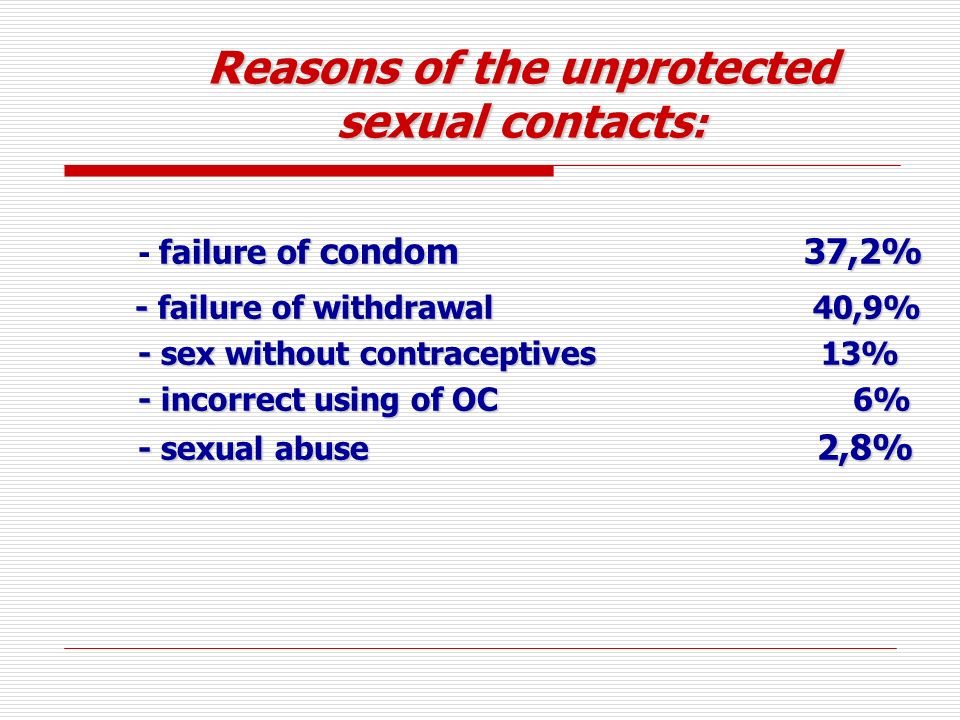 Reasons of the unprotected sexual contacts:

- failure of condom 37,2%
- failure of withdrawal 40,9%
- sex without contraceptives 13%
- incorrect using of OC 6%
- sexual abuse 2,8%